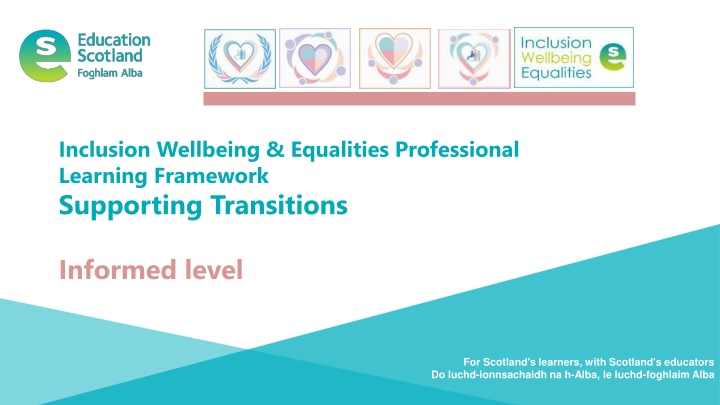 Education Scotland
Foghlam Alba

Inclusion
Wellbeing
Equalities

Inclusion Wellbeing & Equalities Professional Learning Framework
Supporting Transitions

Informed level

For Scotland's learners, with Scotland's educators
Do luchd-ionnsachaidh na h-Alba, le luchd-foghlaim Alba